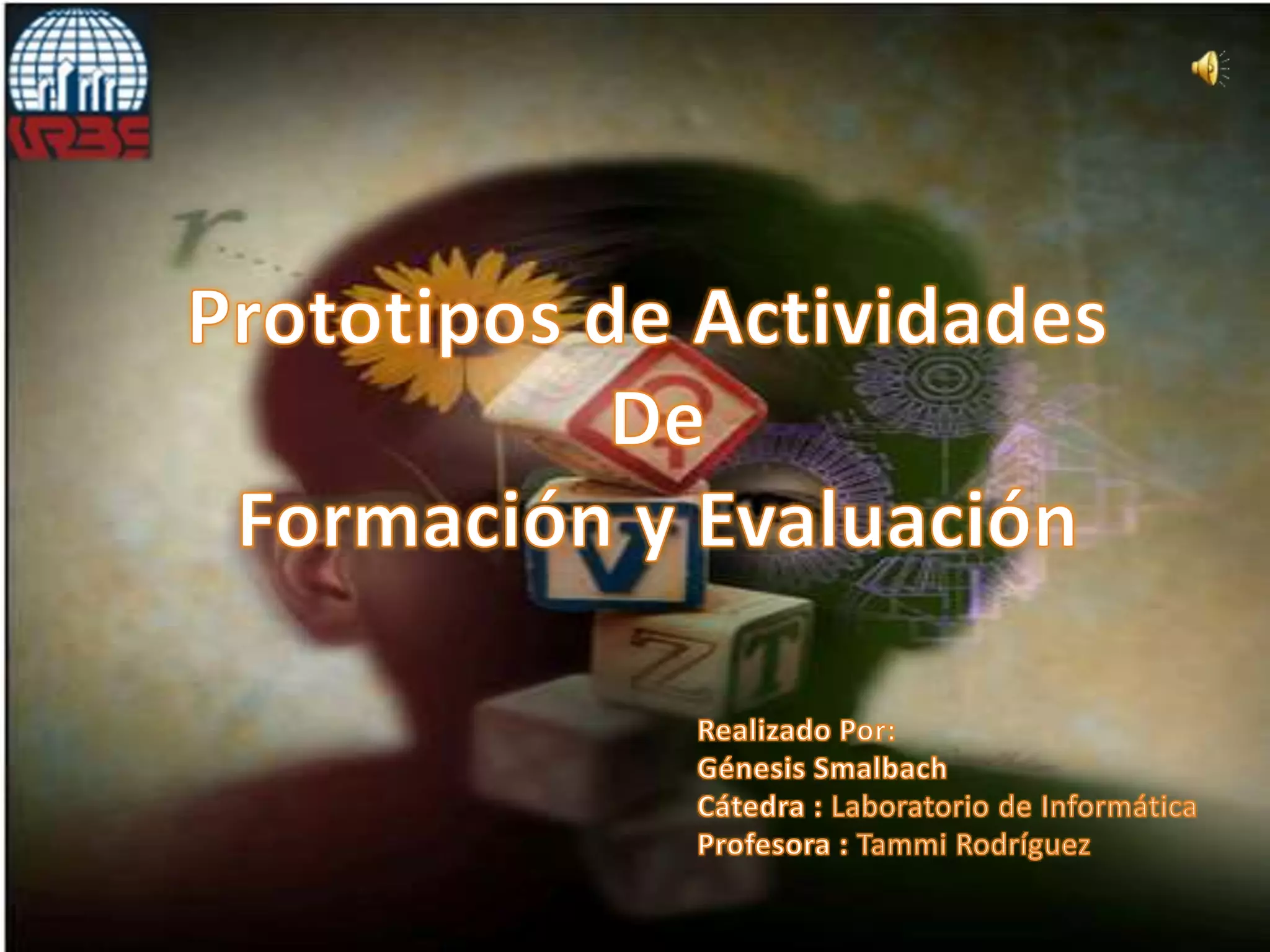 URBE

Prototipos de Actividades
De
Formación y Evaluación

Realizado Por:
Génesis Smalbach
Cátedra : Laboratorio de Informática
Profesora : Tammi Rodríguez